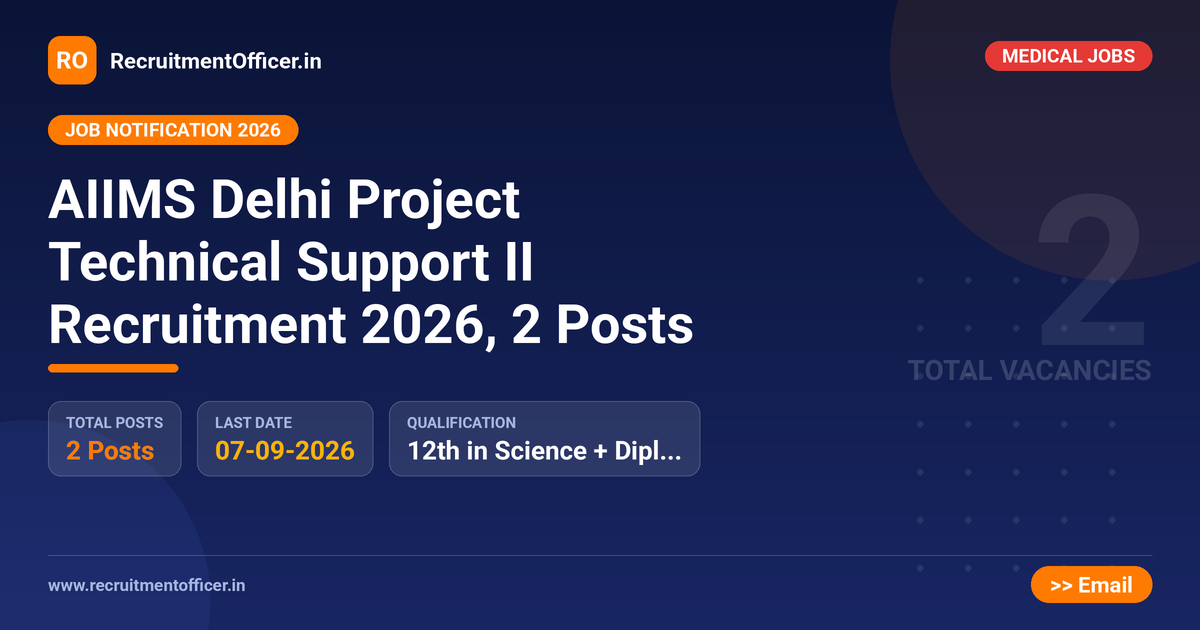 RO RecruitmentOfficer.in

MEDICAL JOBS

JOB NOTIFICATION 2026

AIIMS Delhi Project Technical Support II Recruitment 2026, 2 Posts

2
TOTAL VACANCIES

TOTAL POSTS
2 Posts

LAST DATE
07-09-2026

QUALIFICATION
12th in Science + Dipl...

www.recruitmentofficer.in

>> Email